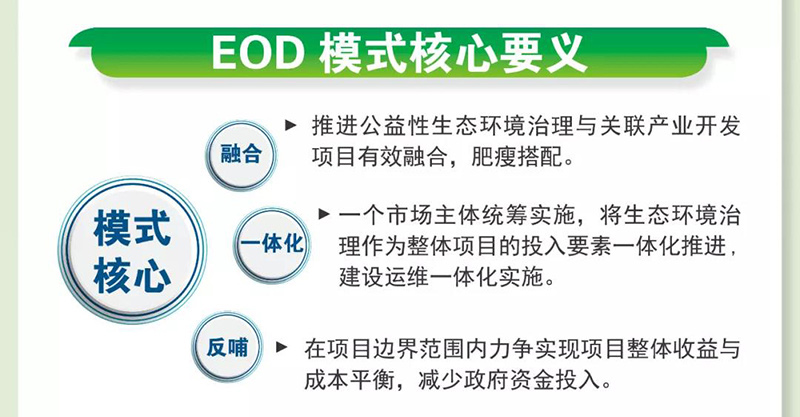 EOD 模式核心要义

模式核心

融合

▶ 推进公益性生态环境治理与关联产业开发项目有效融合，肥瘦搭配。

一体化

▶ 一个市场主体统筹实施，将生态环境治理作为整体项目的投入要素一体化推进，建设运维一体化实施。

反哺

▶ 在项目边界范围内力争实现项目整体收益与成本平衡，减少政府资金投入。